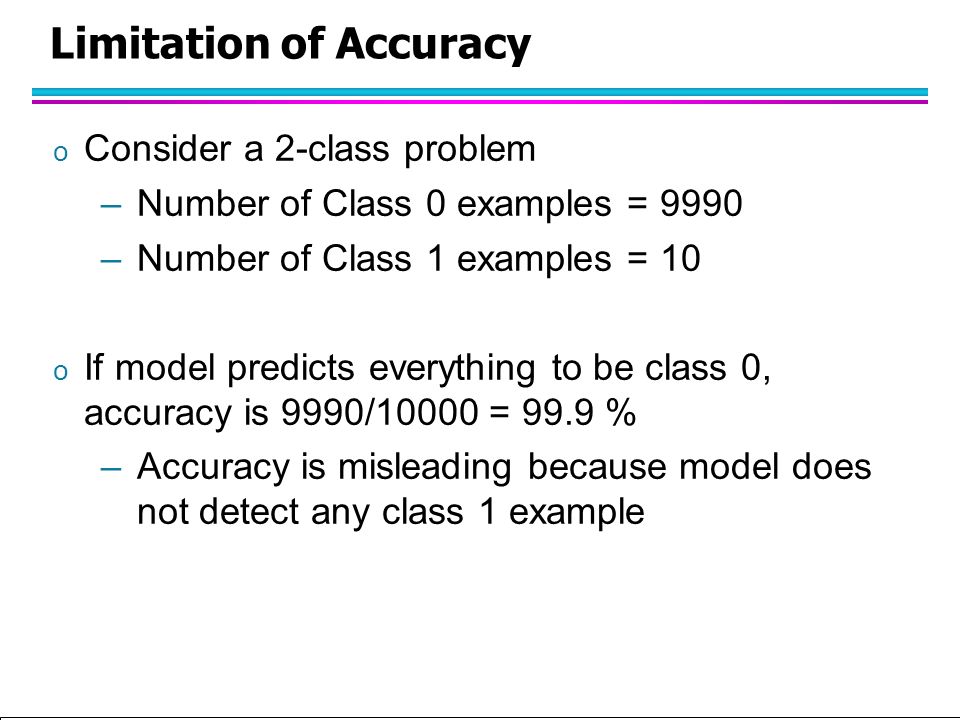 Limitation of Accuracy

o Consider a 2-class problem

– Number of Class 0 examples = 9990

– Number of Class 1 examples = 10

o If model predicts everything to be class 0, accuracy is 9990/10000 = 99.9 %

– Accuracy is misleading because model does not detect any class 1 example